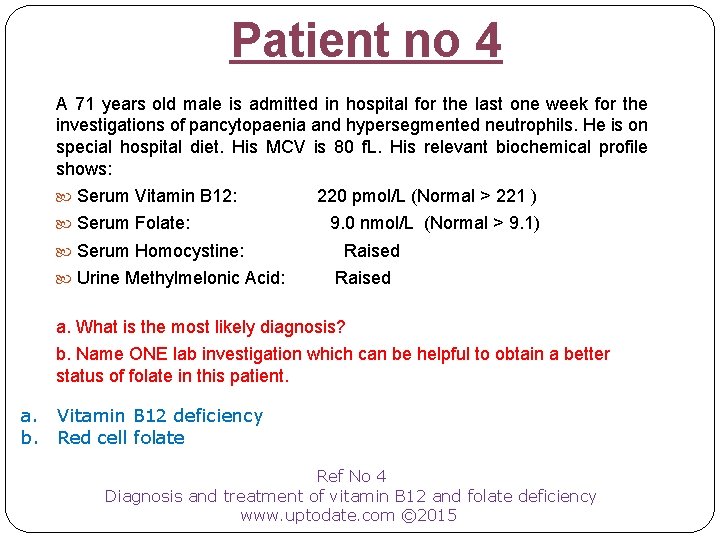 Patient no 4

A 71 years old male is admitted in hospital for the last one week for the investigations of pancytopaenia and hypersegmented neutrophils. He is on special hospital diet. His MCV is 80 fL. His relevant biochemical profile shows:

Serum Vitamin B12: 220 pmol/L (Normal > 221 )
Serum Folate: 9.0 nmol/L (Normal > 9.1)
Serum Homocystine: Raised
Urine Methylmelonic Acid: Raised

a. What is the most likely diagnosis?
b. Name ONE lab investigation which can be helpful to obtain a better status of folate in this patient.

a. Vitamin B12 deficiency
b. Red cell folate

Ref No 4
Diagnosis and treatment of vitamin B12 and folate deficiency
www.uptodate.com ©2015